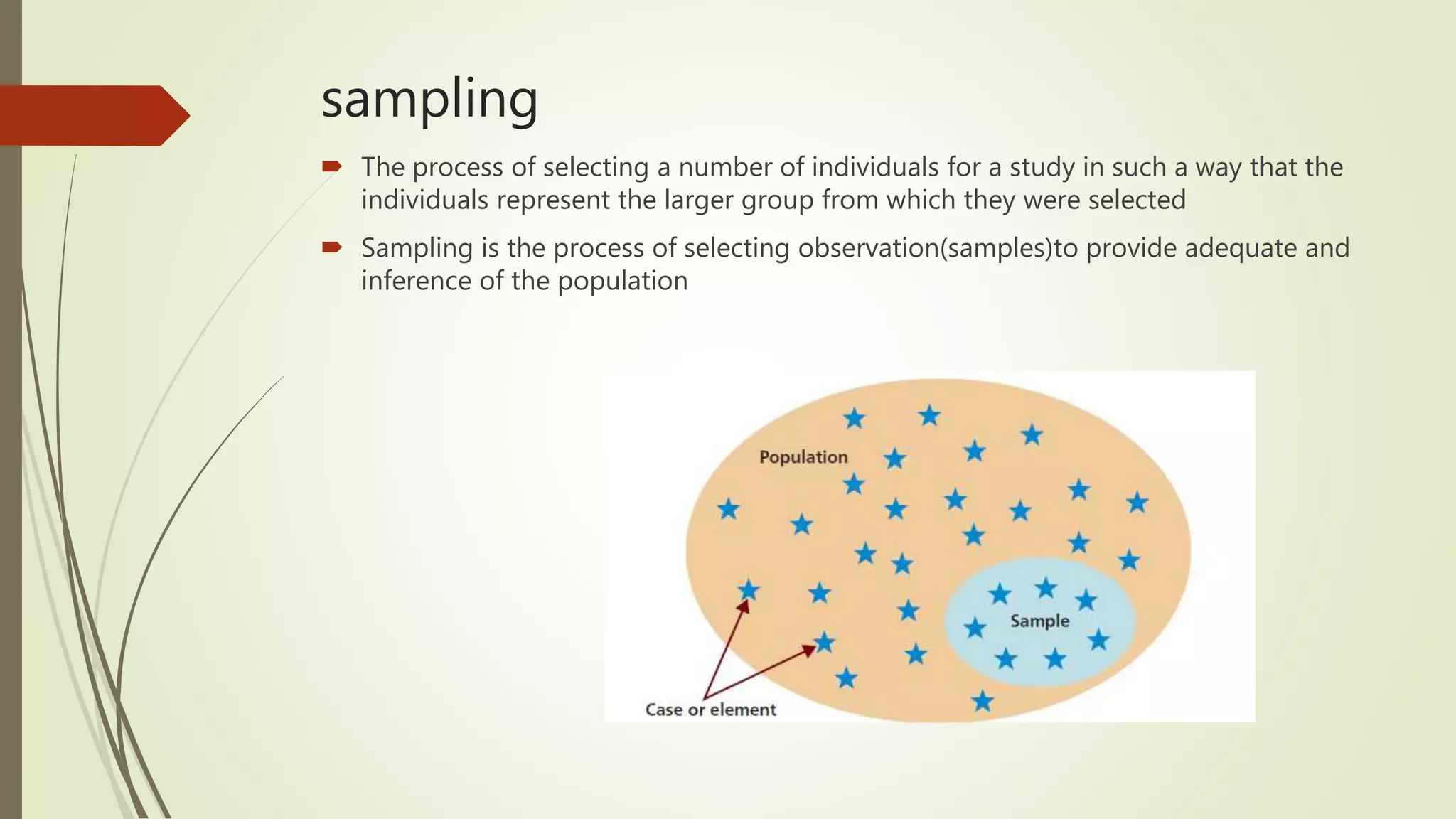 sampling

The process of selecting a number of individuals for a study in such a way that the individuals represent the larger group from which they were selected

Sampling is the process of selecting observation(samples)to provide adequate and inference of the population

Population

Sample

Case or element